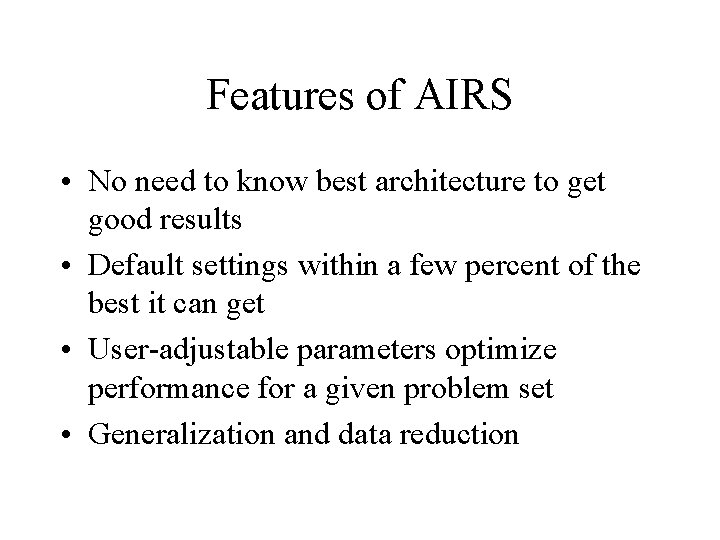 Features of AIRS

• No need to know best architecture to get good results

• Default settings within a few percent of the best it can get

• User-adjustable parameters optimize performance for a given problem set

• Generalization and data reduction